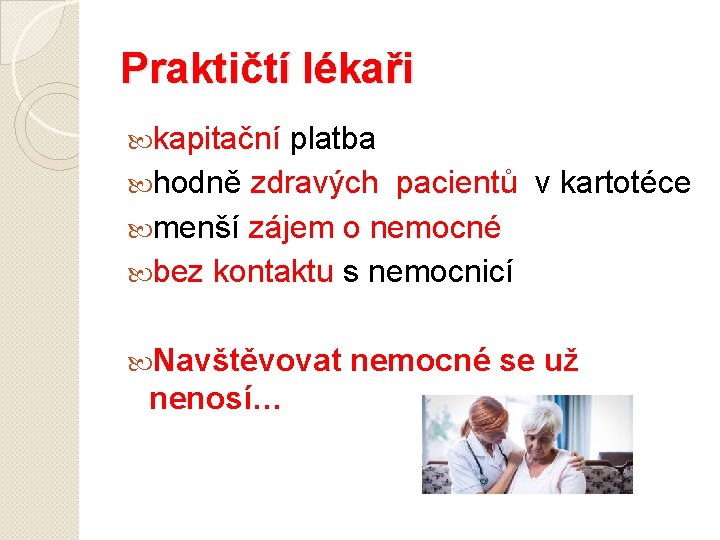 Praktičtí lékaři

kapitační platba

hodně zdravých pacientů v kartotéce

menší zájem o nemocné

bez kontaktu s nemocnicí

Navštěvovat nemocné se už nenosí…